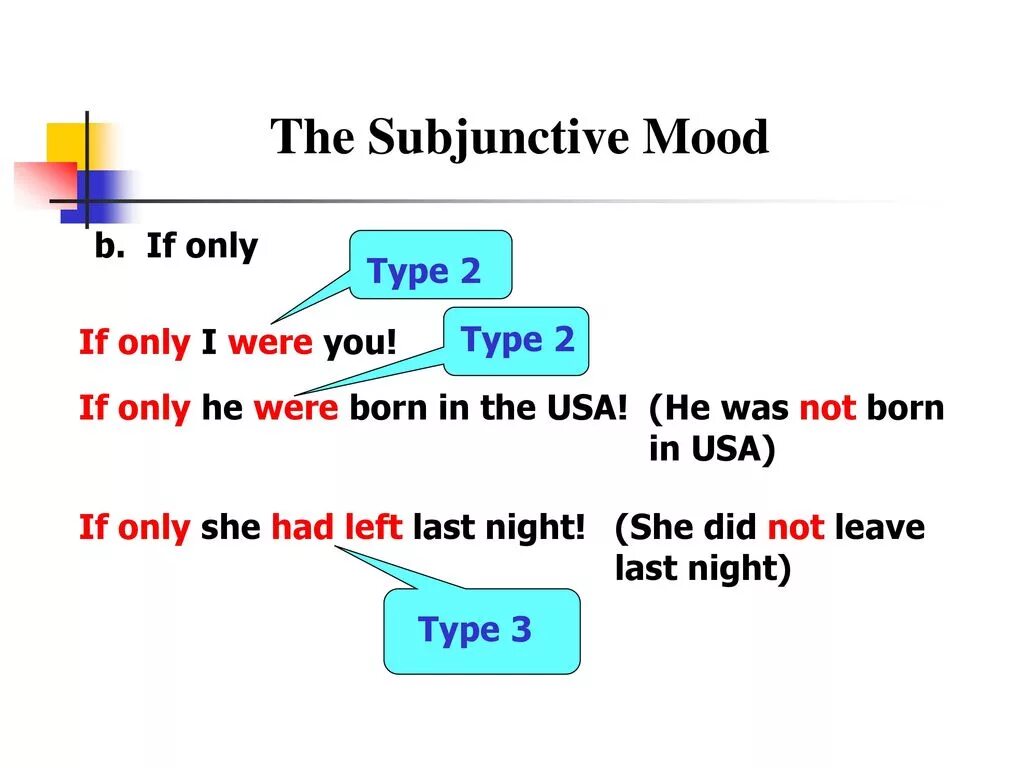 The Subjunctive Mood

b. If only

Type 2

If only I were you!

Type 2

If only he were born in the USA! (He was not born in USA)

If only she had left last night! (She did not leave last night)

Type 3